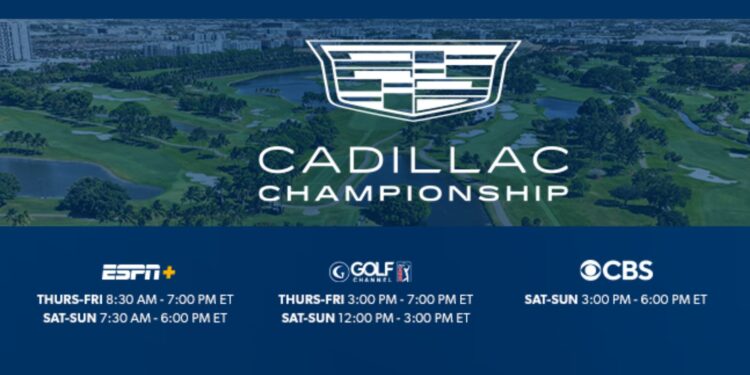 CADILLAC
CHAMPIONSHIP

ESPN+
THURS-FRI 8:30 AM - 7:00 PM ET
SAT-SUN 7:30 AM - 6:00 PM ET

GOLF CHANNEL
THURS-FRI 3:00 PM - 7:00 PM ET
SAT-SUN 12:00 PM - 3:00 PM ET

CBS
SAT-SUN 3:00 PM - 6:00 PM ET